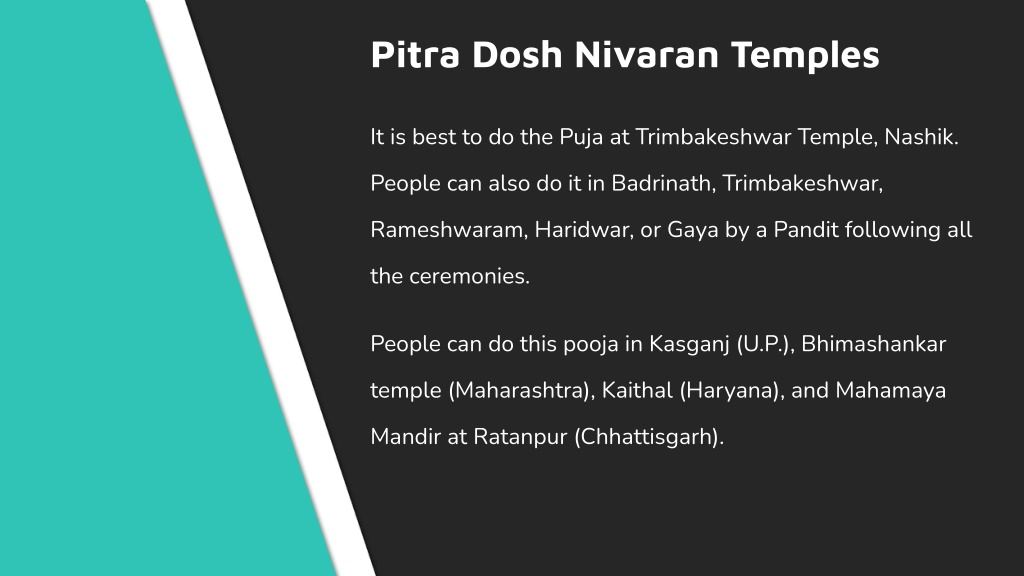 Pitra Dosh Nivaran Temples

It is best to do the Puja at Trimbakeshwar Temple, Nashik. People can also do it in Badrinath, Trimbakeshwar, Rameshwaram, Haridwar, or Gaya by a Pandit following all the ceremonies.

People can do this pooja in Kasganj (U.P.), Bhimashankar temple (Maharashtra), Kaithal (Haryana), and Mahamaya Mandir at Ratanpur (Chhattisgarh).